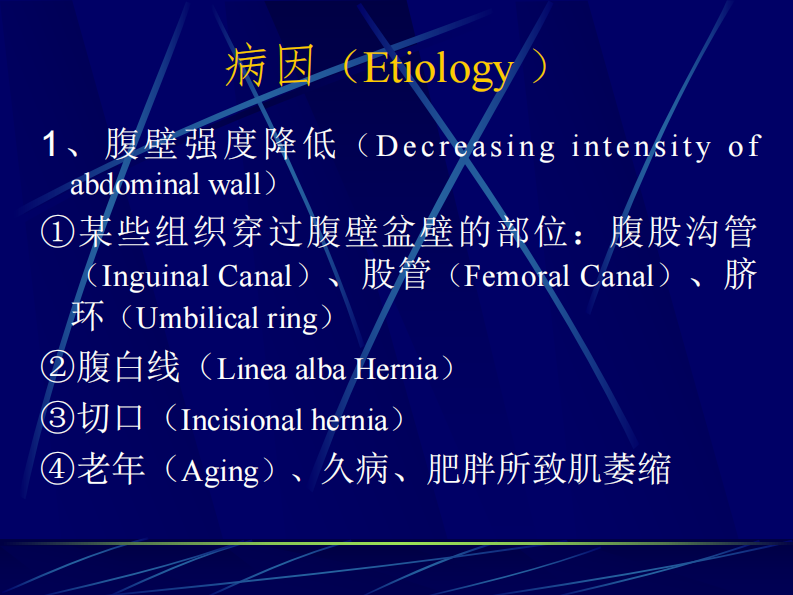 病因（Etiology ）

1、腹壁强度降低（Decreasing intensity of abdominal wall）

①某些组织穿过腹壁盆壁的部位：腹股沟管（Inguinal Canal）、股管（Femoral Canal）、脐环（Umbilical ring）

②腹白线（Linea alba Hernia）

③切口（Incisional hernia）

④老年（Aging）、久病、肥胖所致肌萎缩